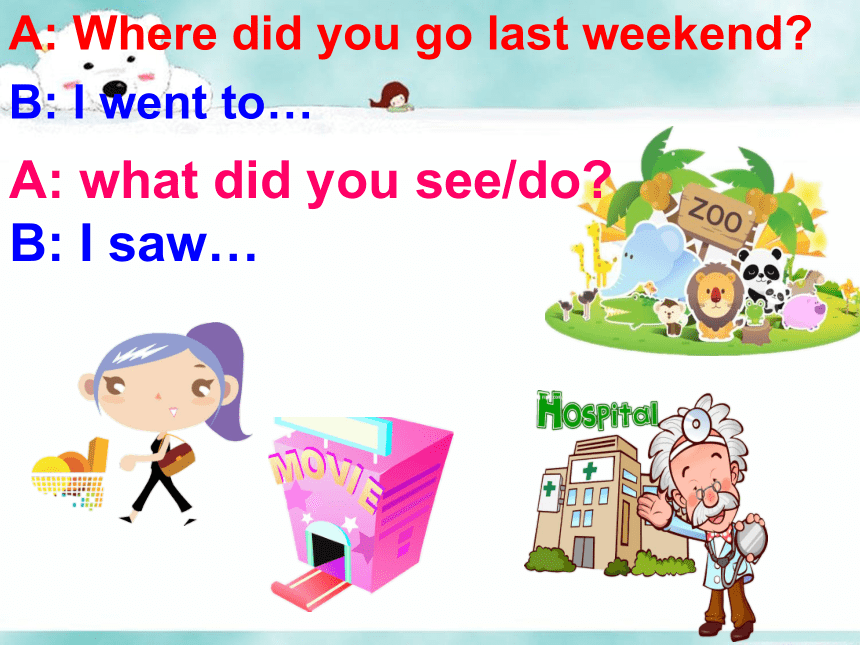 A: Where did you go last weekend?
B: I went to…
A: what did you see/do?
B: I saw…

ZOO

MOVIE

HOSPITAL